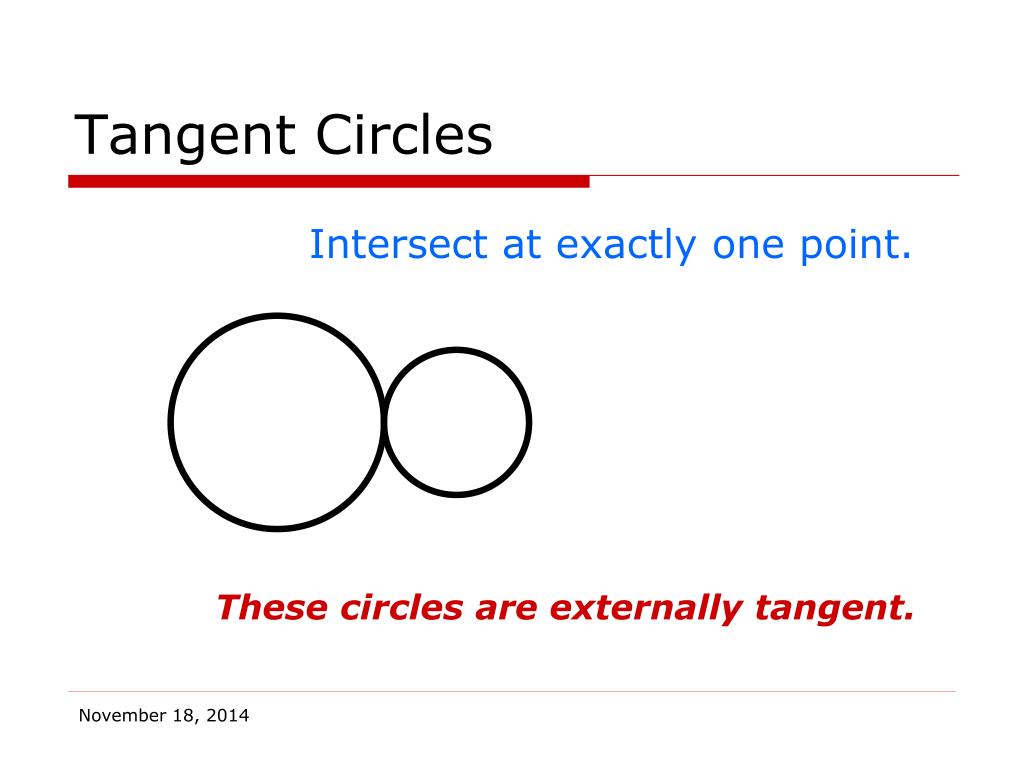 Tangent Circles

Intersect at exactly one point.

These circles are externally tangent.

November 18, 2014